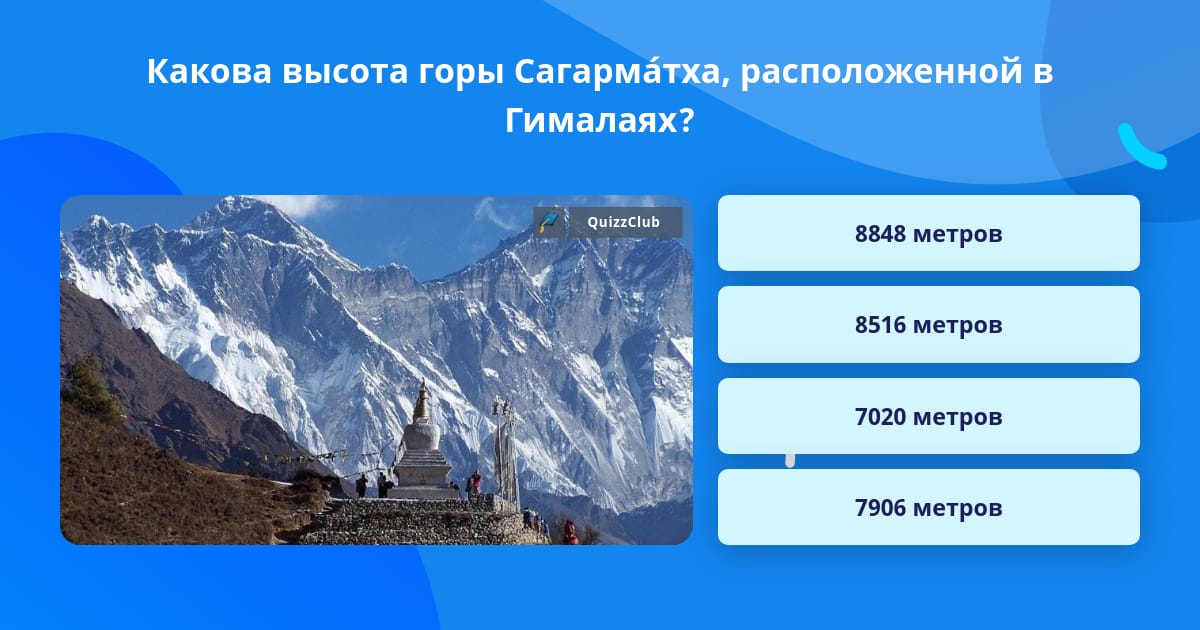 Какова высота горы Сагарма́тха, расположенной в Гималаях?

QuizzClub

8848 метров

8516 метров

7020 метров

7906 метров